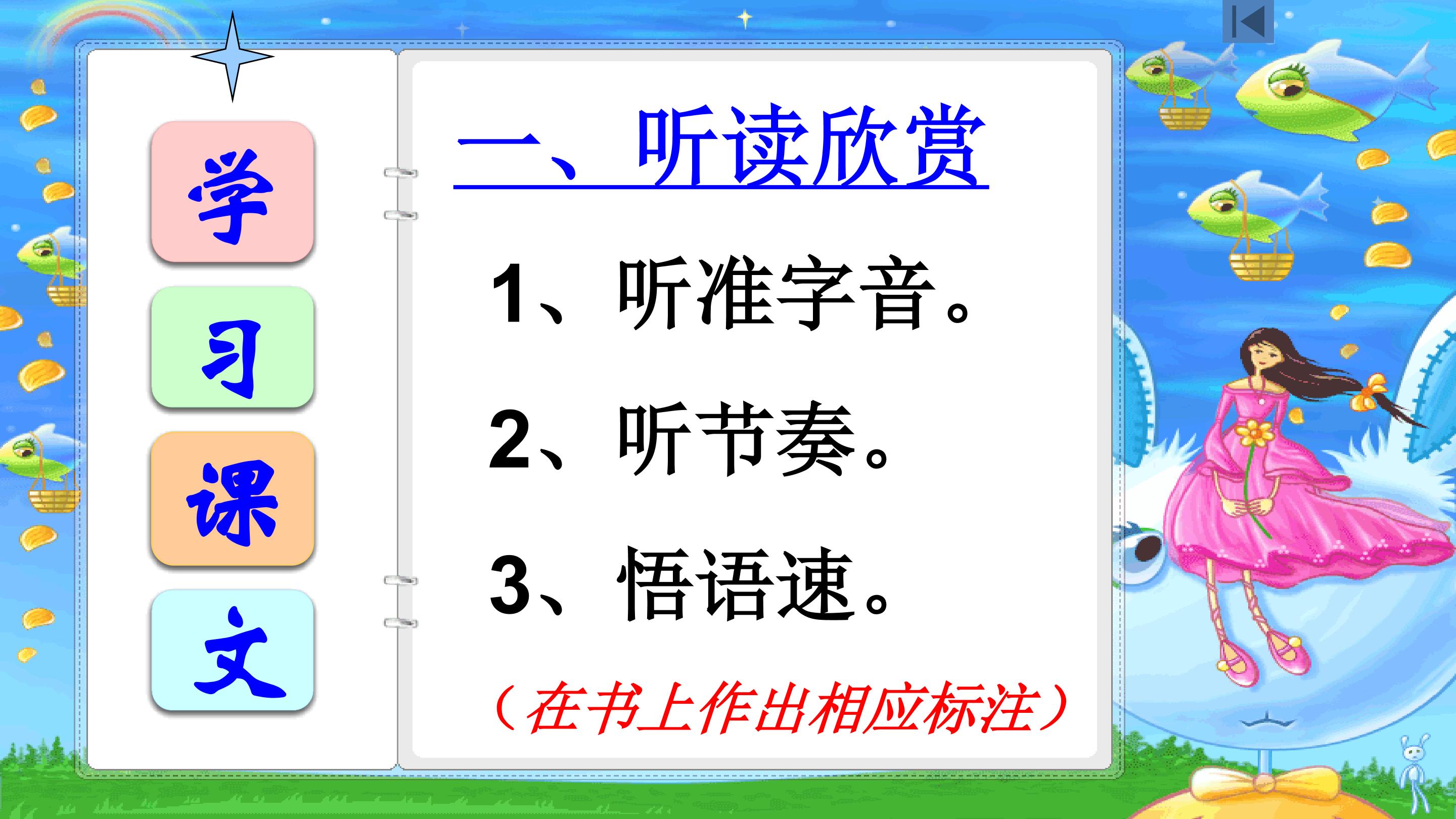 学
习
课
文

一、听读欣赏

1、听准字音。

2、听节奏。

3、悟语速。

（在书上作出相应标注）